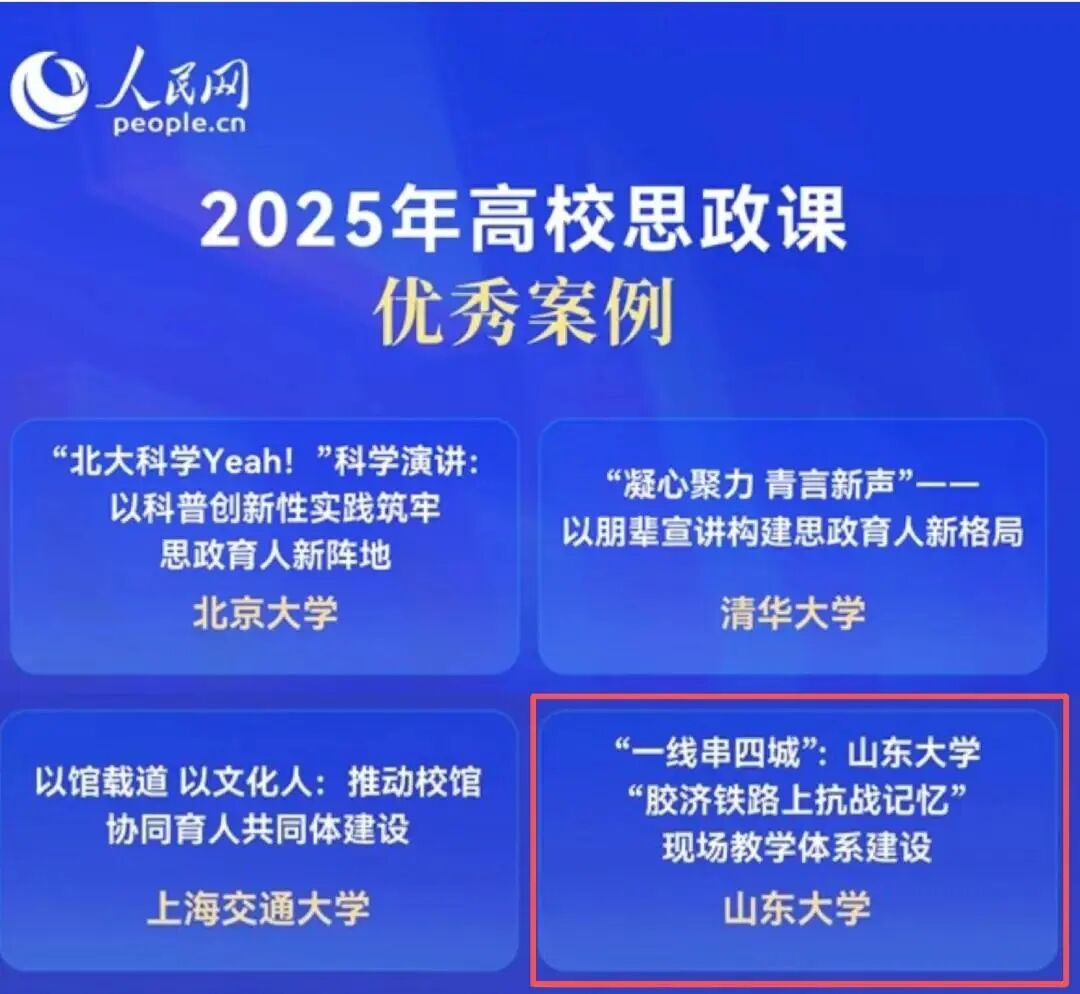 人民网
people.cn

2025年高校思政课
优秀案例

“北大科学Yeah！”科学演讲：以科普创新性实践筑牢思政育人新阵地

北京大学

“凝心聚力 青言新声”——以朋辈宣讲构建思政育人新格局

清华大学

以馆载道 以文化人：推动校馆协同育人共同体建设

上海交通大学

“一线串四城”：山东大学“胶济铁路上抗战记忆”现场教学体系建设

山东大学